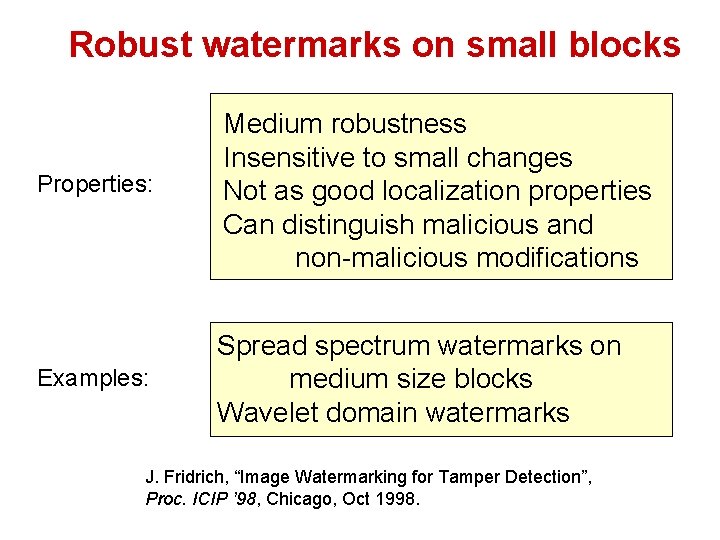 Robust watermarks on small blocks

Properties:

Medium robustness
Insensitive to small changes
Not as good localization properties
Can distinguish malicious and non-malicious modifications

Examples:

Spread spectrum watermarks on medium size blocks
Wavelet domain watermarks

J. Fridrich, “Image Watermarking for Tamper Detection”, Proc. ICIP ’98, Chicago, Oct 1998.